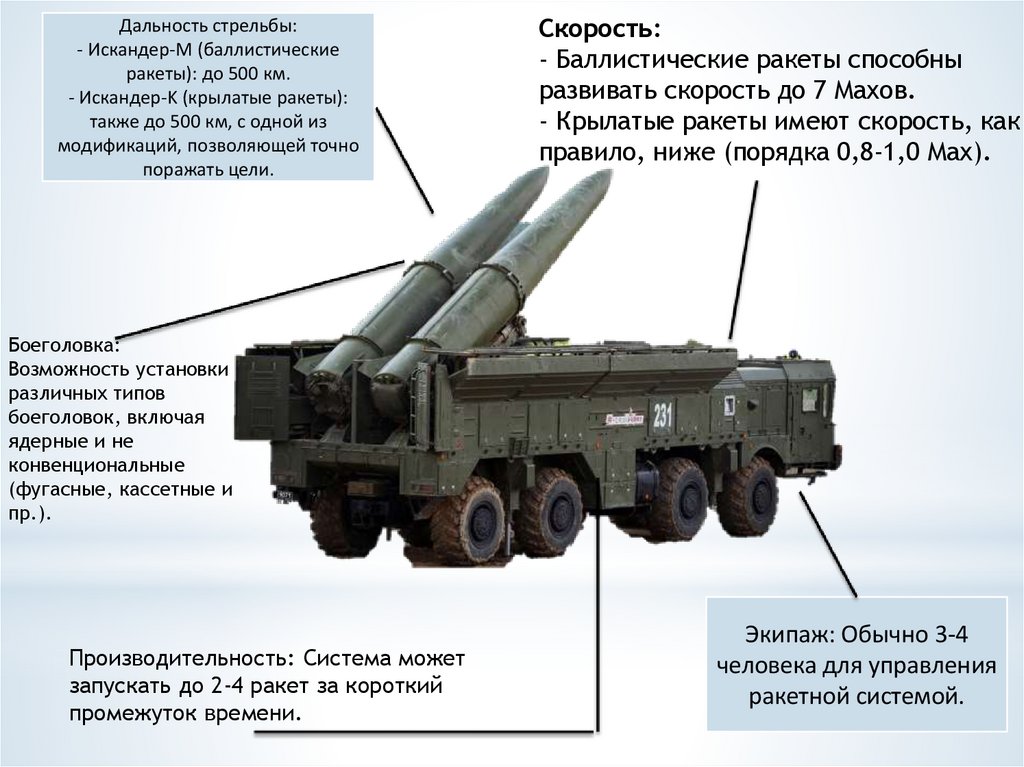 Дальность стрельбы:
- Искандер-М (баллистические ракеты): до 500 км.
- Искандер-К (крылатые ракеты): также до 500 км, с одной из модификаций, позволяющей точно поражать цели.

Скорость:
- Баллистические ракеты способны развивать скорость до 7 Махов.
- Крылатые ракеты имеют скорость, как правило, ниже (порядка 0,8-1,0 Мах).

Боеголовка:
Возможность установки различных типов боеголовок, включая ядерные и не конвенциональные (фугасные, кассетные и пр.).

231

Производительность: Система может запускать до 2-4 ракет за короткий промежуток времени.

Экипаж: Обычно 3-4 человека для управления ракетной системой.